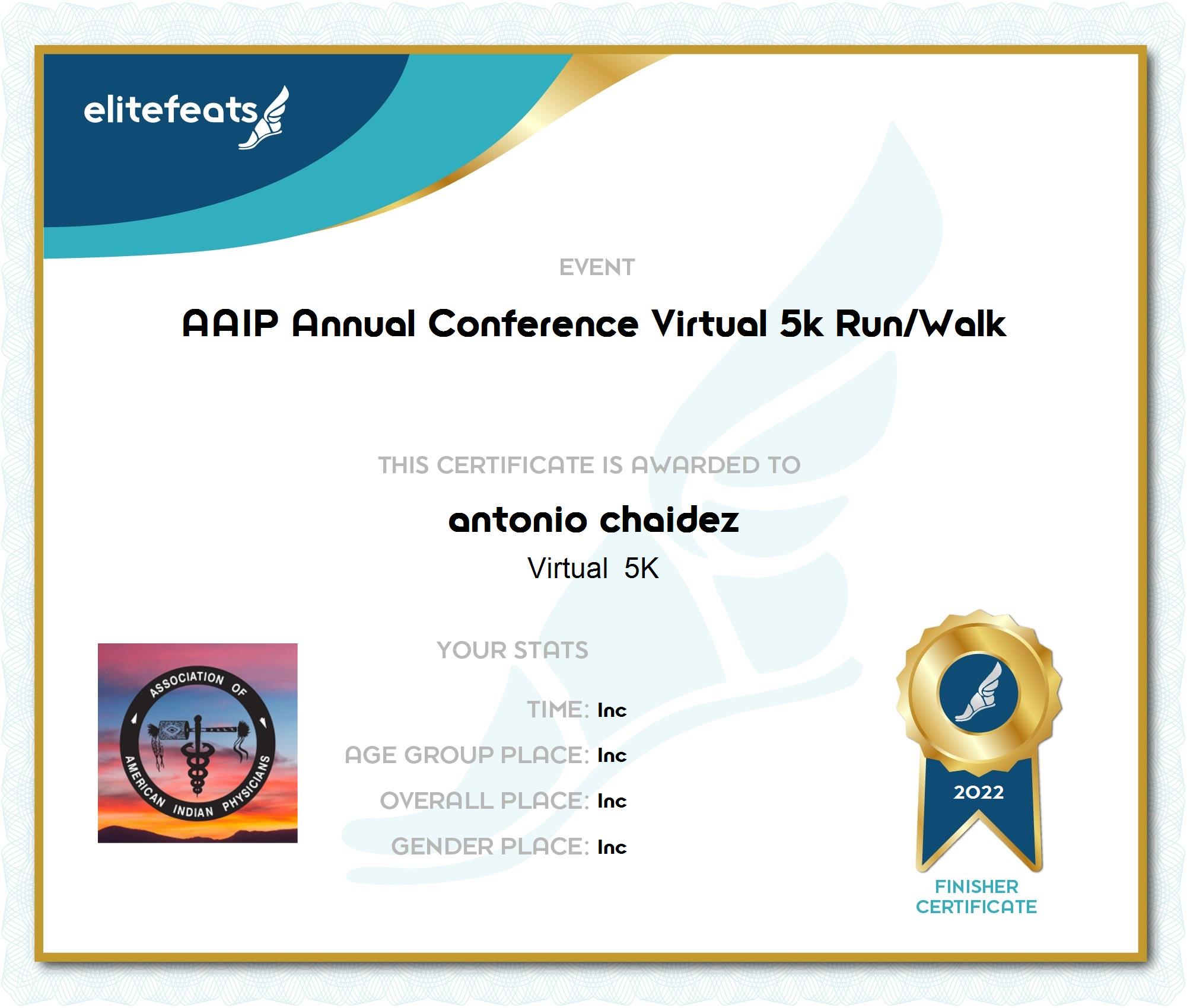 elitefeats

EVENT

AAIP Annual Conference Virtual 5k Run/Walk

THIS CERTIFICATE IS AWARDED TO

antonio chaidez

Virtual 5K

ASSOCIATION OF AMERICAN INDIAN PHYSICIANS

YOUR STATS

TIME: Inc

AGE GROUP PLACE: Inc

OVERALL PLACE: Inc

GENDER PLACE: Inc

2022

FINISHER CERTIFICATE